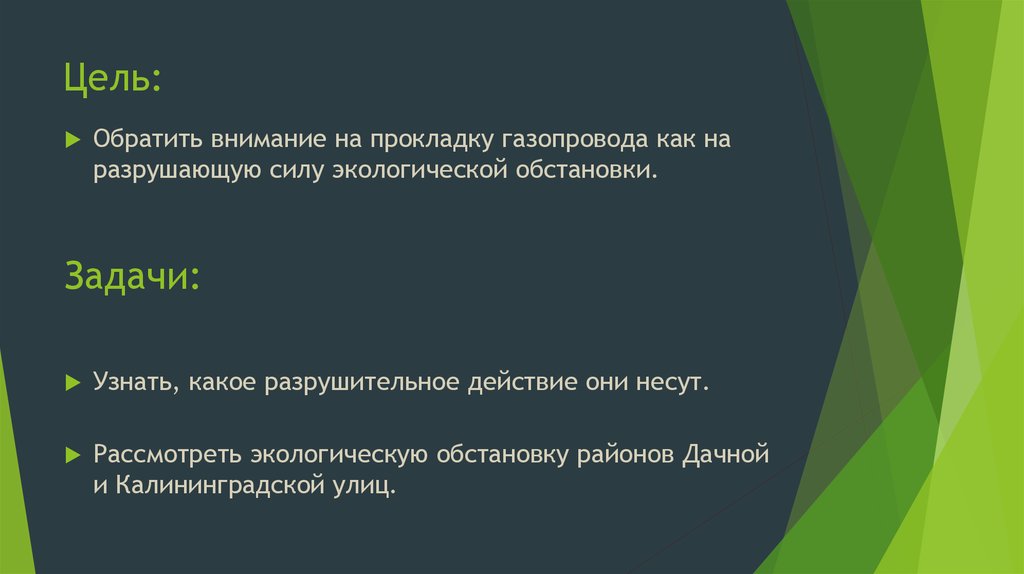 Цель:

Обратить внимание на прокладку газопровода как на разрушающую силу экологической обстановки.

Задачи:

Узнать, какое разрушительное действие они несут.

Рассмотреть экологическую обстановку районов Дачной и Калининградской улиц.